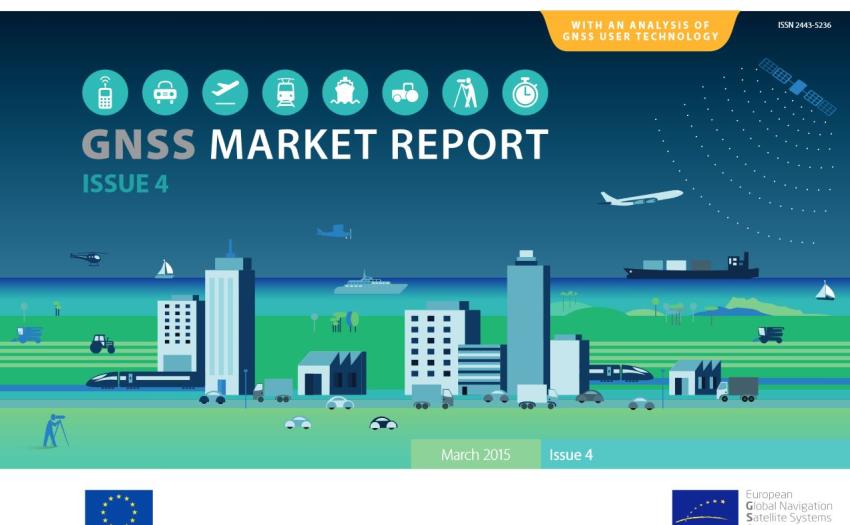 WITH AN ANALYSIS OF GNSS USER TECHNOLOGY

ISSN 2443-5236

GNSS MARKET REPORT

ISSUE 4

March 2015

Issue 4

European Global Navigation Satellite Systems